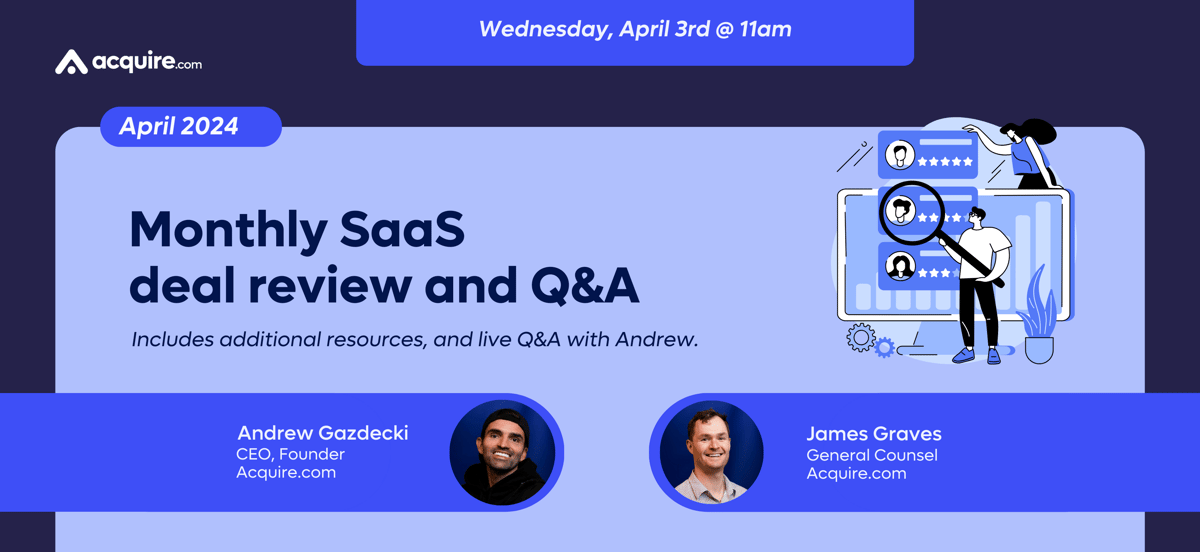 Wednesday, April 3rd @ 11am

acquire.com

April 2024

Monthly SaaS deal review and Q&A

Includes additional resources, and live Q&A with Andrew.

Andrew Gazdecki
CEO, Founder
Acquire.com

James Graves
General Counsel
Acquire.com